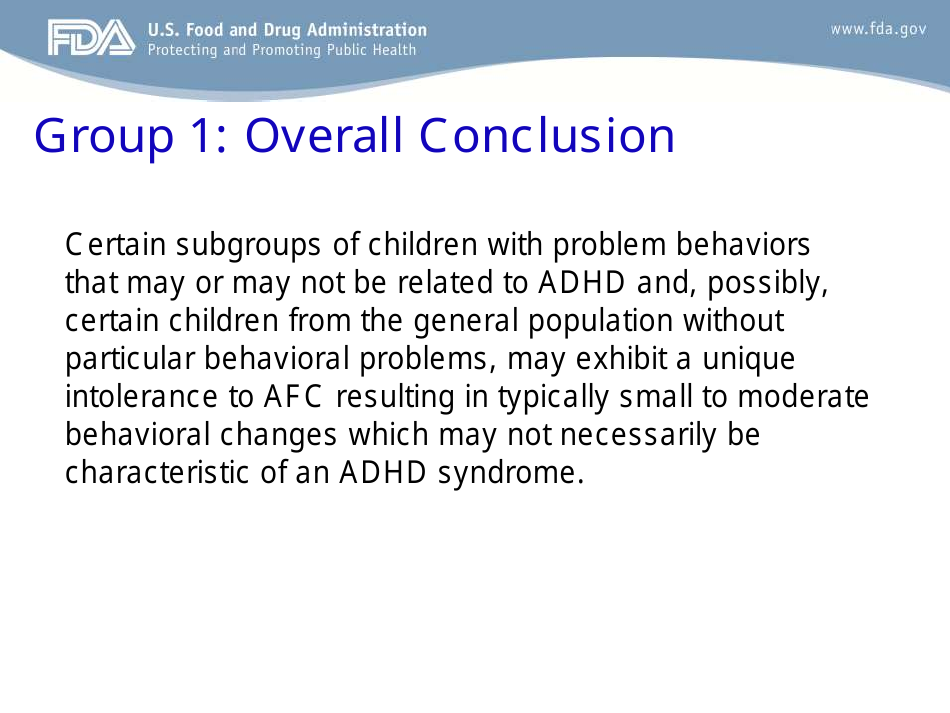 FDA U.S. Food and Drug Administration
Protecting and Promoting Public Health

www.fda.gov

Group 1: Overall Conclusion

Certain subgroups of children with problem behaviors that may or may not be related to ADHD and, possibly, certain children from the general population without particular behavioral problems, may exhibit a unique intolerance to AFC resulting in typically small to moderate behavioral changes which may not necessarily be characteristic of an ADHD syndrome.